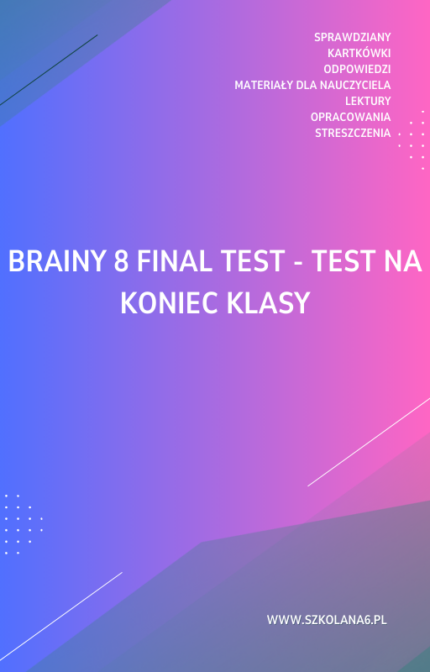 SPRAWDZIANY
KARTKÓWKI
ODPOWIEDZI
MATERIAŁY DLA NAUCZYCIELA
LEKTURY
OPRACOWANIA
STRESZCZENIA

BRAINY 8 FINAL TEST - TEST NA KONIEC KLASY

WWW.SZKOLANA6.PL